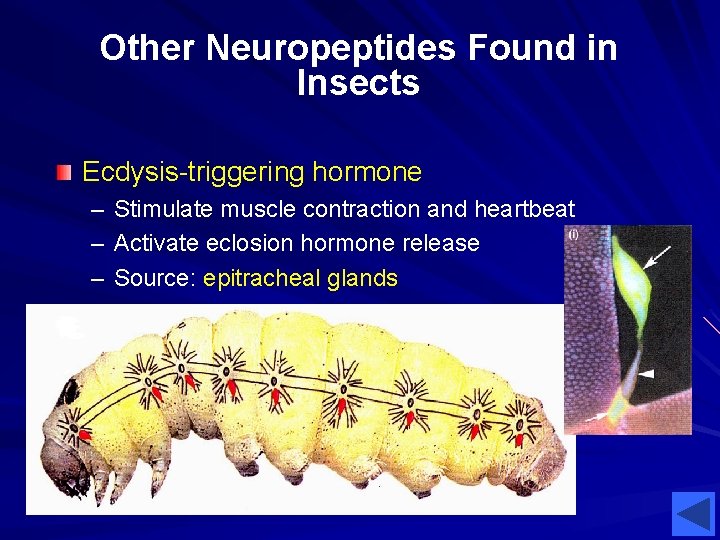 Other Neuropeptides Found in Insects

Ecdysis-triggering hormone
– Stimulate muscle contraction and heartbeat
– Activate eclosion hormone release
– Source: epitracheal glands

(i)